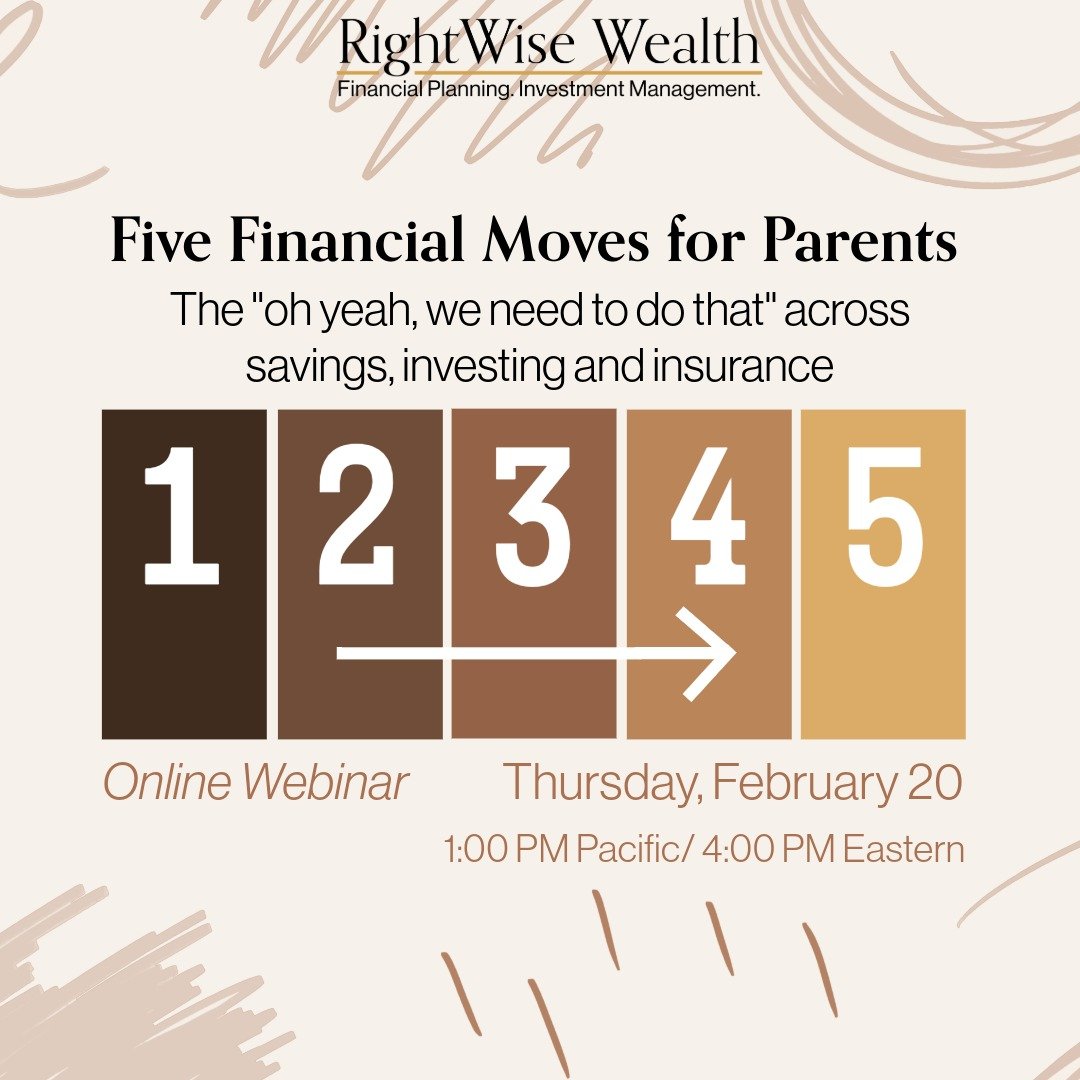 RightWise Wealth
Financial Planning. Investment Management.

Five Financial Moves for Parents

The "oh yeah, we need to do that" across savings, investing and insurance

1 2 3 4 5

Online Webinar

Thursday, February 20

1:00 PM Pacific/ 4:00 PM Eastern